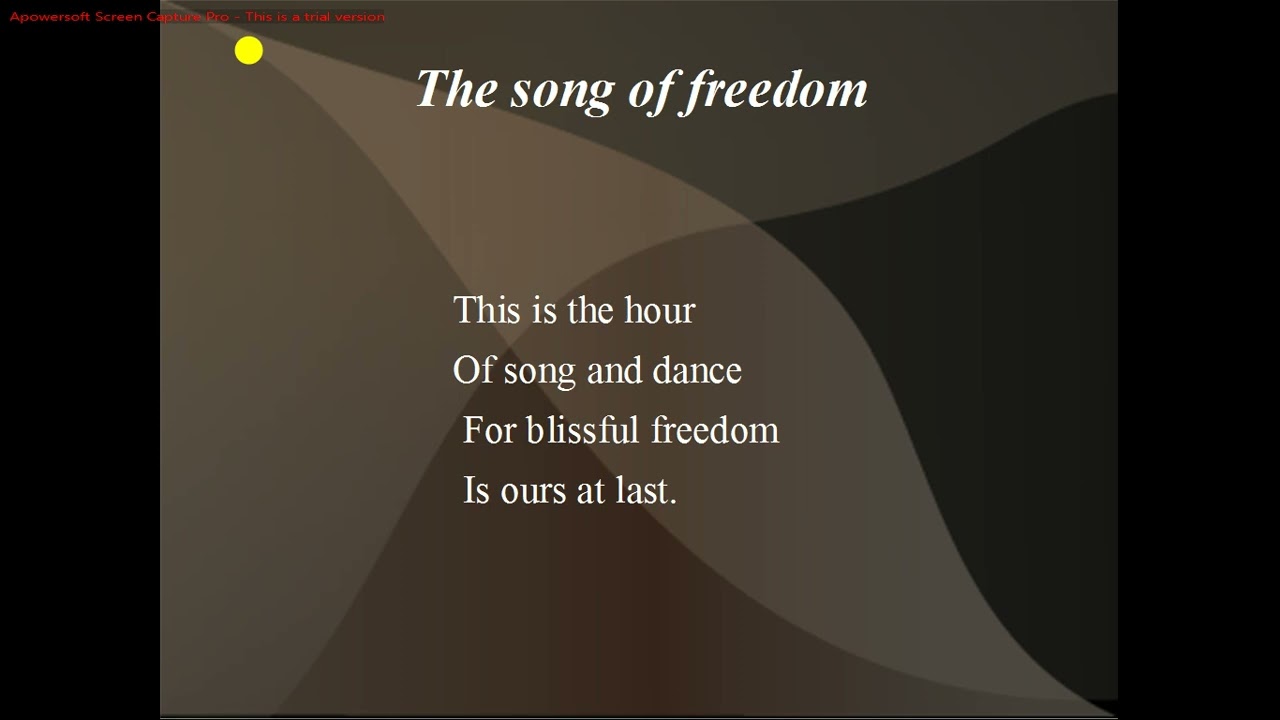 Apowersoft Screen Capture Pro - This is a trial version

The song of freedom

This is the hour
Of song and dance
For blissful freedom
Is ours at last.